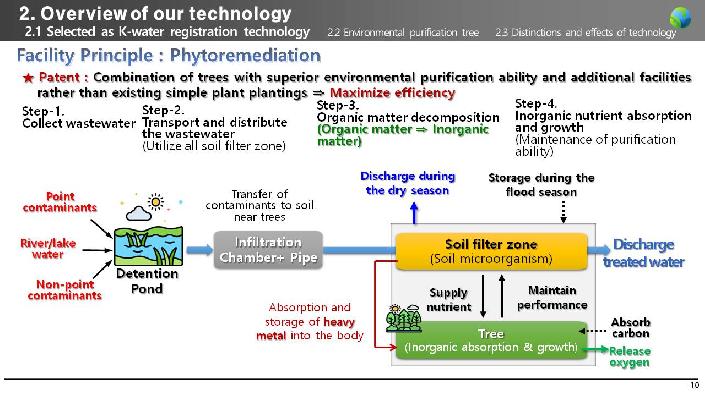 2. Overview of our technology

2.1 Selected as K-water registration technology   2.2 Environmental purification tree   2.3 Distinctions and effects of technology

Facility Principle : Phytoremediation

★ Patent : Combination of trees with superior environmental purification ability and additional facilities rather than existing simple plant plantings ⇒ Maximize efficiency

Step-1.
Collect wastewater

Step-2.
Transport and distribute the wastewater
(Utilize all soil filter zone)

Step-3.
Organic matter decomposition
(Organic matter ⇒ Inorganic matter)

Step-4.
Inorganic nutrient absorption and growth
(Maintenance of purification ability)

Point contaminants

River/lake water

Non-point contaminants

Detention Pond

Transfer of contaminants to soil near trees

Infiltration Chamber+ Pipe

Discharge during the dry season

Storage during the flood season

Soil filter zone
(Soil microorganism)

Discharge treated water

Supply nutrient

Maintain performance

Absorption and storage of heavy metal into the body

Tree
(Inorganic absorption & growth)

Absorb carbon

Release oxygen

10